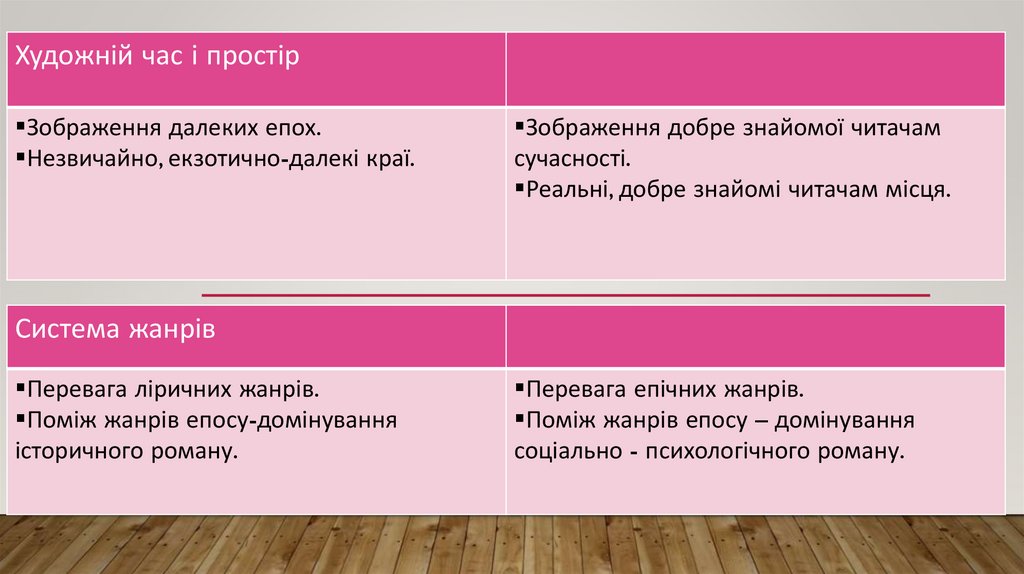 | Художній час і простір | |
|---|---|
| ▪Зображення далеких епох. ▪Незвичайно, екзотично-далекі краї. | ▪Зображення добре знайомої читачам сучасності. ▪Реальні, добре знайомі читачам місця. |

| Система жанрів | |
|---|---|
| ▪Перевага ліричних жанрів. ▪Поміж жанрів епосу-домінування історичного роману. | ▪Перевага епічних жанрів. ▪Поміж жанрів епосу – домінування соціально - психологічного роману. |